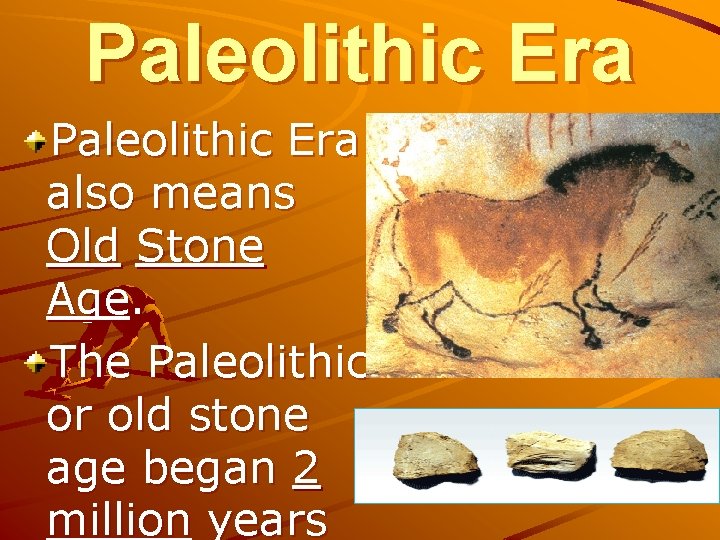 Paleolithic Era

Paleolithic Era also means Old Stone Age.

The Paleolithic or old stone age began 2 million years